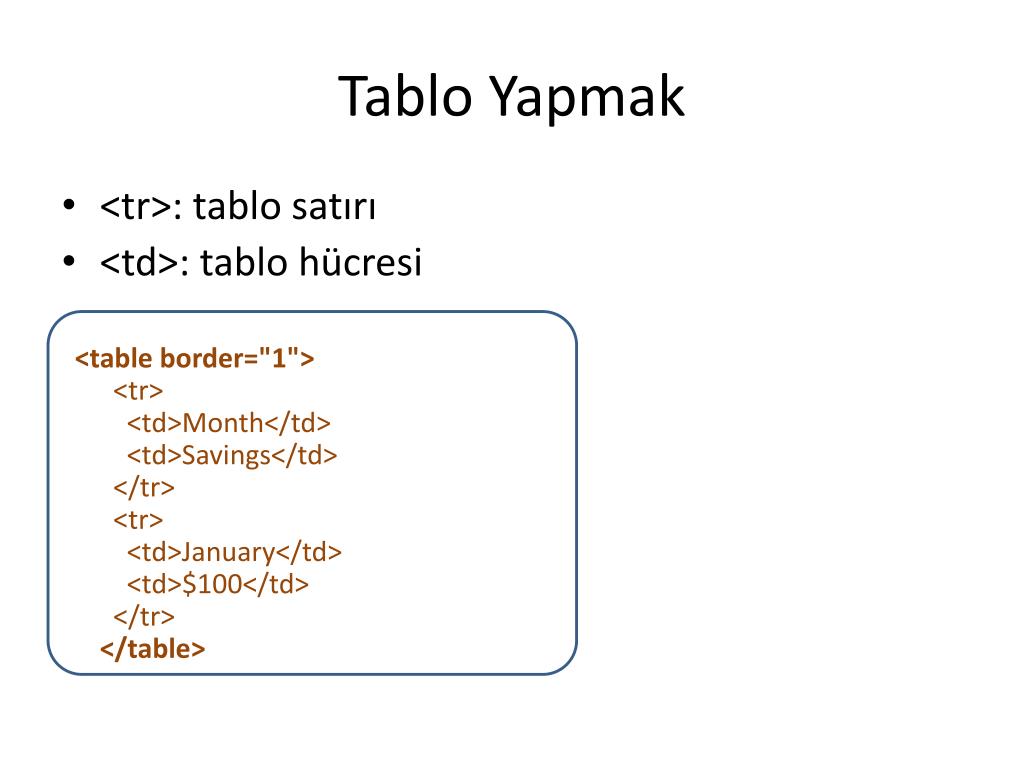 Tablo Yapmak

• <tr>: tablo satırı
• <td>: tablo hücresi

<table border="1">
<tr>
<td>Month</td>
<td>Savings</td>
</tr>
<tr>
<td>January</td>
<td>\$100</td>
</tr>
</table>